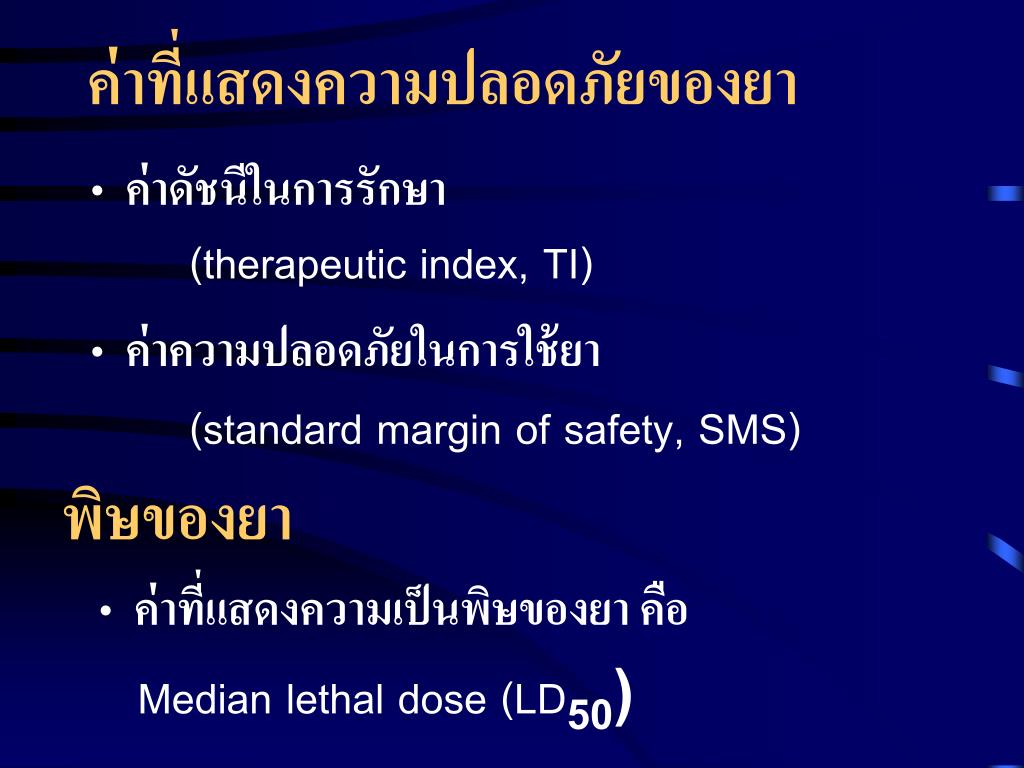 ค่าที่แสดงความปลอดภัยของยา

• ค่าดัชนีในการรักษา

(therapeutic index, TI)

• ค่าความปลอดภัยในการใช้ยา

(standard margin of safety, SMS)

พิษของยา

• ค่าที่แสดงความเป็นพิษของยา คือ

Median lethal dose ($LD_{50}$)